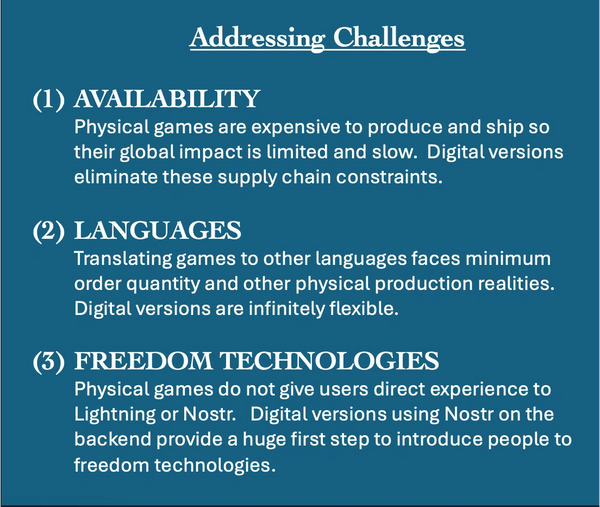 Addressing Challenges

(1) AVAILABILITY
Physical games are expensive to produce and ship so their global impact is limited and slow. Digital versions eliminate these supply chain constraints.

(2) LANGUAGES
Translating games to other languages faces minimum order quantity and other physical production realities. Digital versions are infinitely flexible.

(3) FREEDOM TECHNOLOGIES
Physical games do not give users direct experience to Lightning or Nostr. Digital versions using Nostr on the backend provide a huge first step to introduce people to freedom technologies.